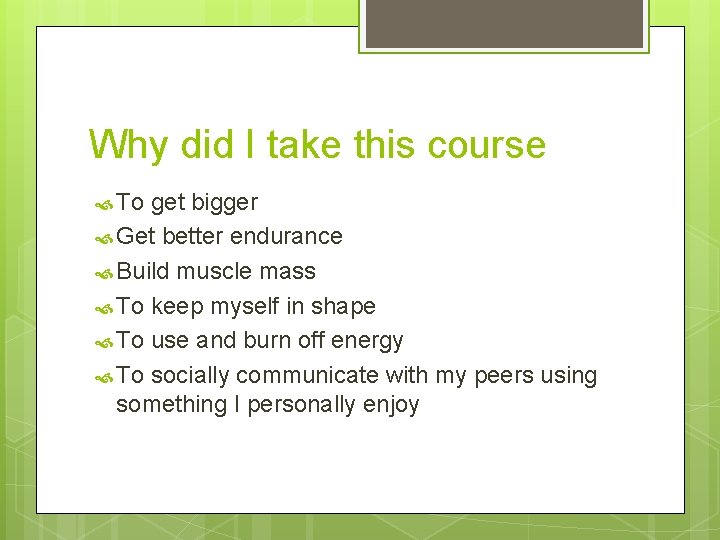 Why did I take this course

To get bigger
Get better endurance
Build muscle mass
To keep myself in shape
To use and burn off energy
To socially communicate with my peers using something I personally enjoy